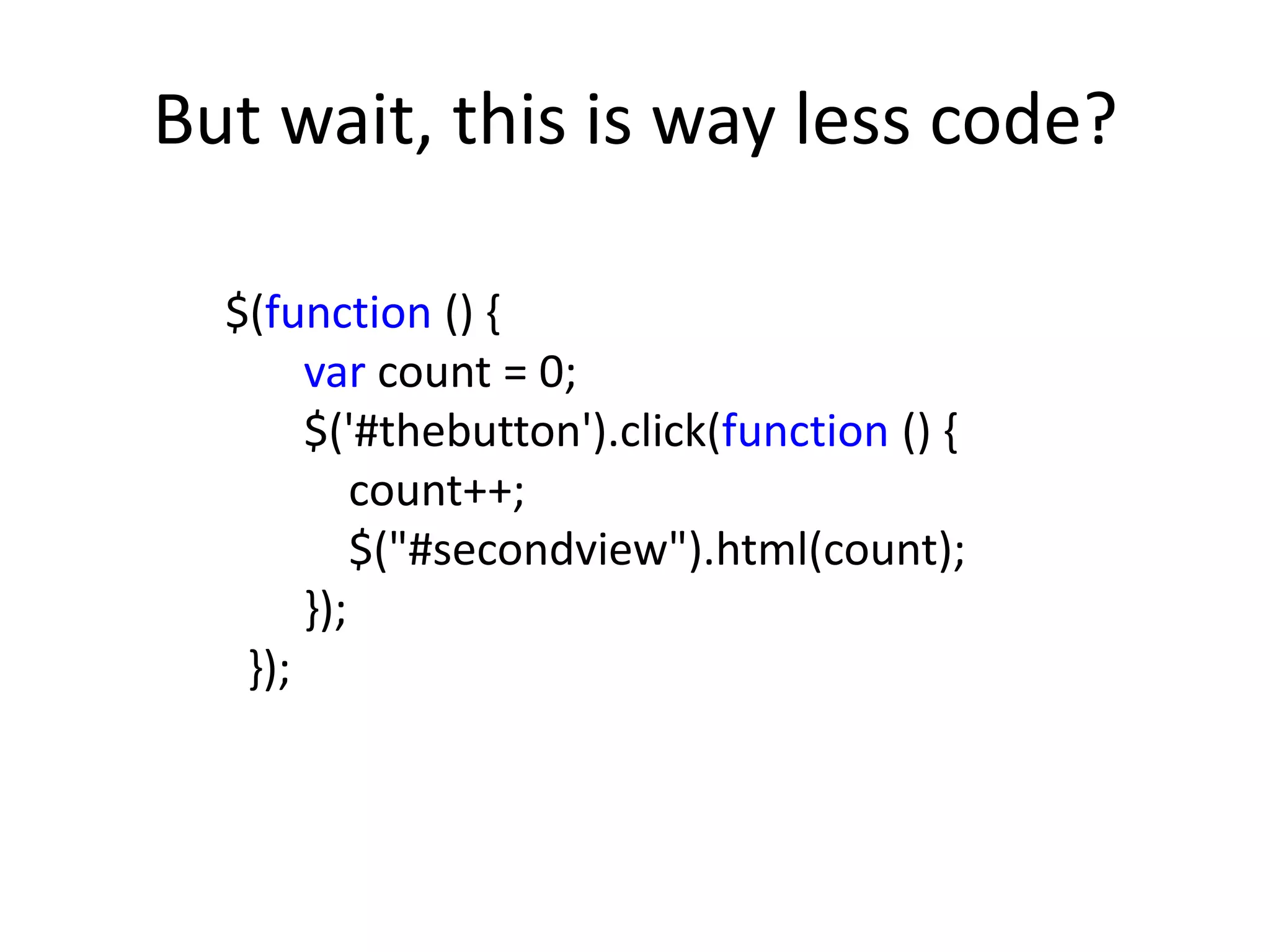 But wait, this is way less code?

$(function () {
var count = 0;
$('#thebutton').click(function () {
count++;
$("#secondview").html(count);
});
});